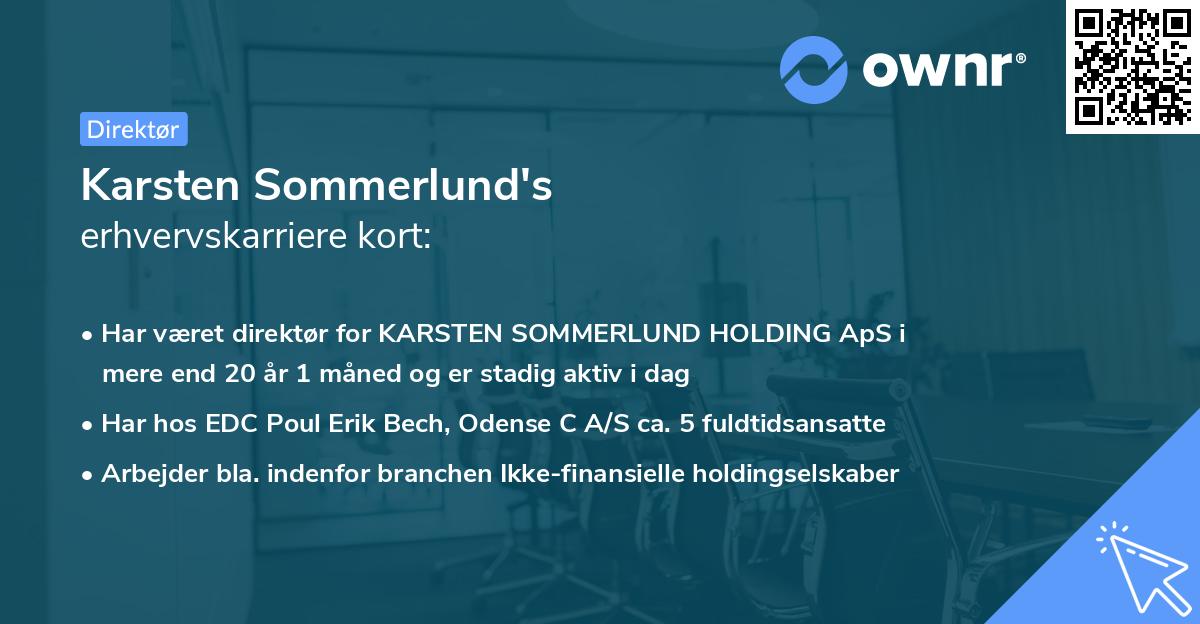 ownr®

Direktør

Karsten Sommerlund's
erhvervskarriere kort:

• Har været direktør for KARSTEN SOMMERLUND HOLDING ApS i mere end 20 år 1 måned og er stadig aktiv i dag
• Har hos EDC Poul Erik Bech, Odense C A/S ca. 5 fuldtidsansatte
• Arbejder bla. indenfor branchen Ikke-finansielle holdingselskaber